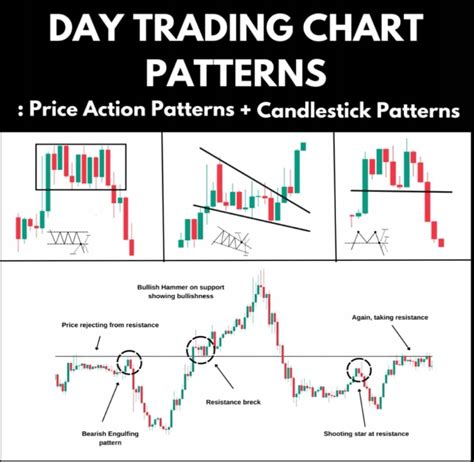 DAY TRADING CHART PATTERNS

: Price Action Patterns + Candlestick Patterns

Bullish Hammer on support showing bullishness

Price rejecting from resistance

Again, taking resistance

Resistance breck

Bearish Engulfing pattern

Shooting star at resistance